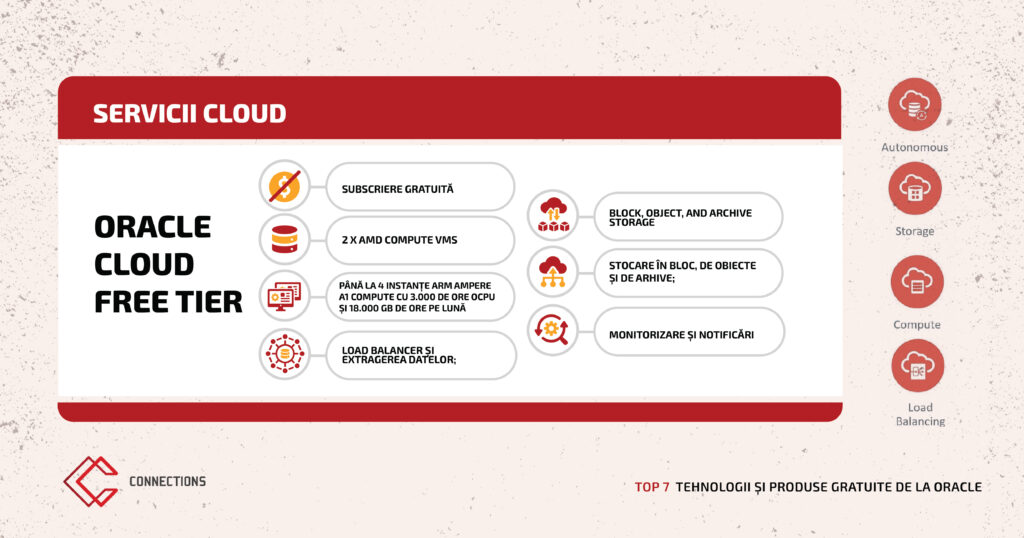 SERVICII CLOUD

ORACLE CLOUD FREE TIER

SUBSCRIERE GRATUITĂ

2 X AMD COMPUTE VMS

PÂNĂ LA 4 INSTANȚE ARM AMPERE A1 COMPUTE CU 3.000 DE ORE OCPU ȘI 18.000 GB DE ORE PE LUNĂ

LOAD BALANCER ȘI EXTRAGEREA DATELOR;

BLOCK, OBJECT, AND ARCHIVE STORAGE

STOCARE ÎN BLOC, DE OBIECTE ȘI DE ARHIVE;

MONITORIZARE ȘI NOTIFICĂRI

Autonomous

Storage

Compute

Load Balancing

CONNECTIONS

TOP 7 TEHNOLOGII ȘI PRODUSE GRATUITE DE LA ORACLE